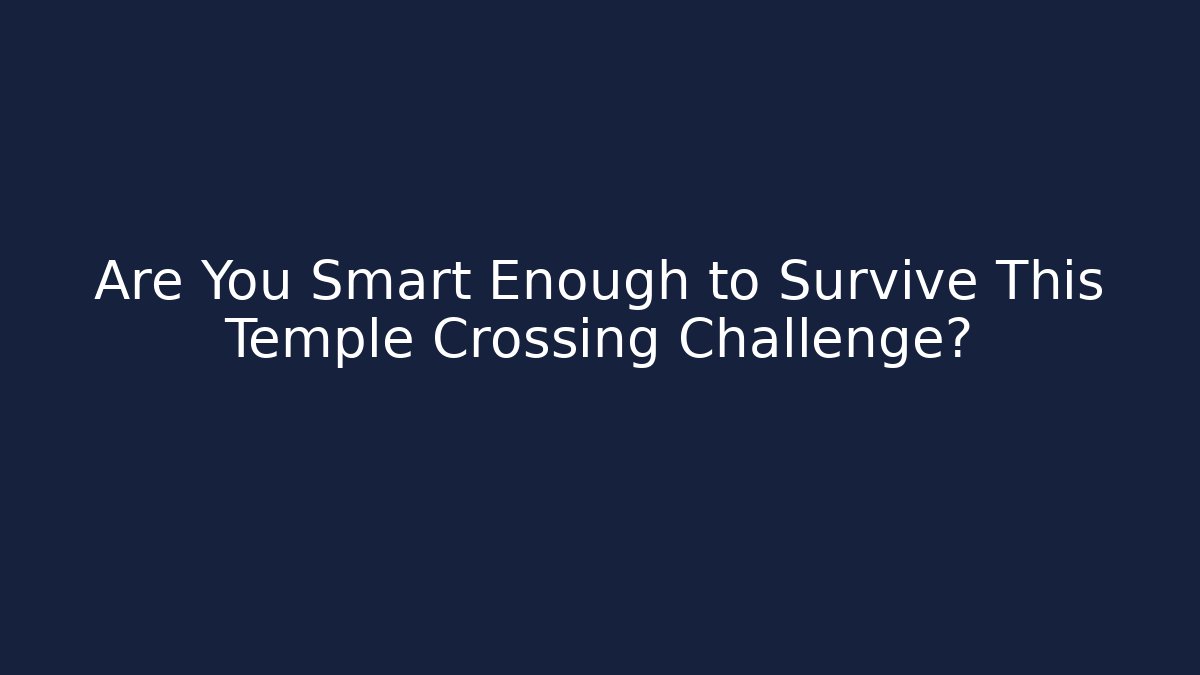 Are You Smart Enough to Survive This Temple Crossing Challenge?